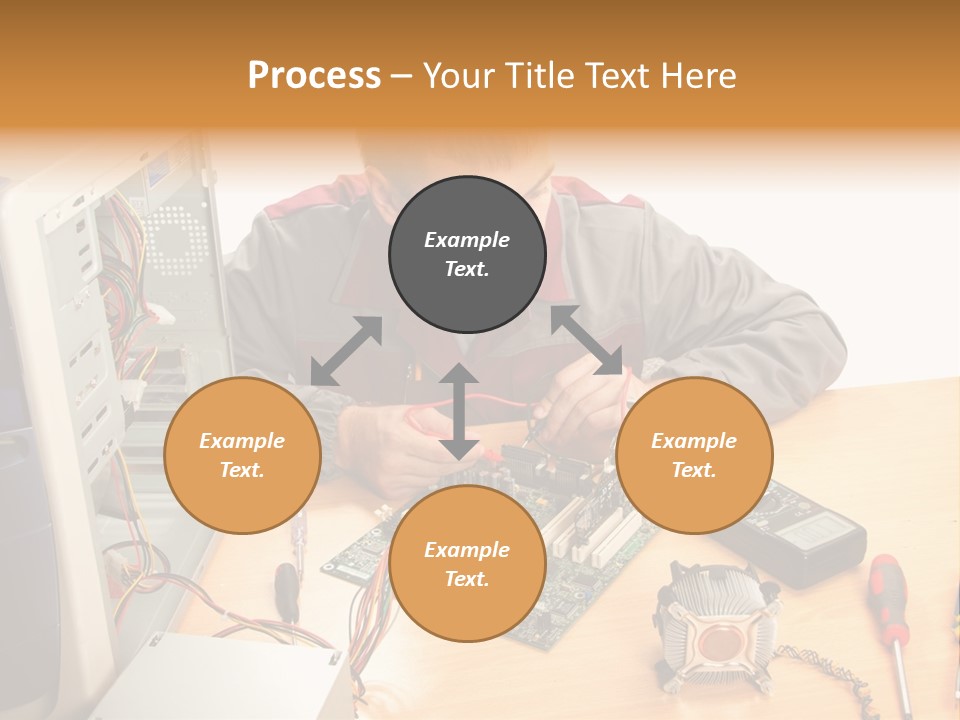 Process – Your Title Text Here

Example Text.

Example Text.

Example Text.

Example Text.